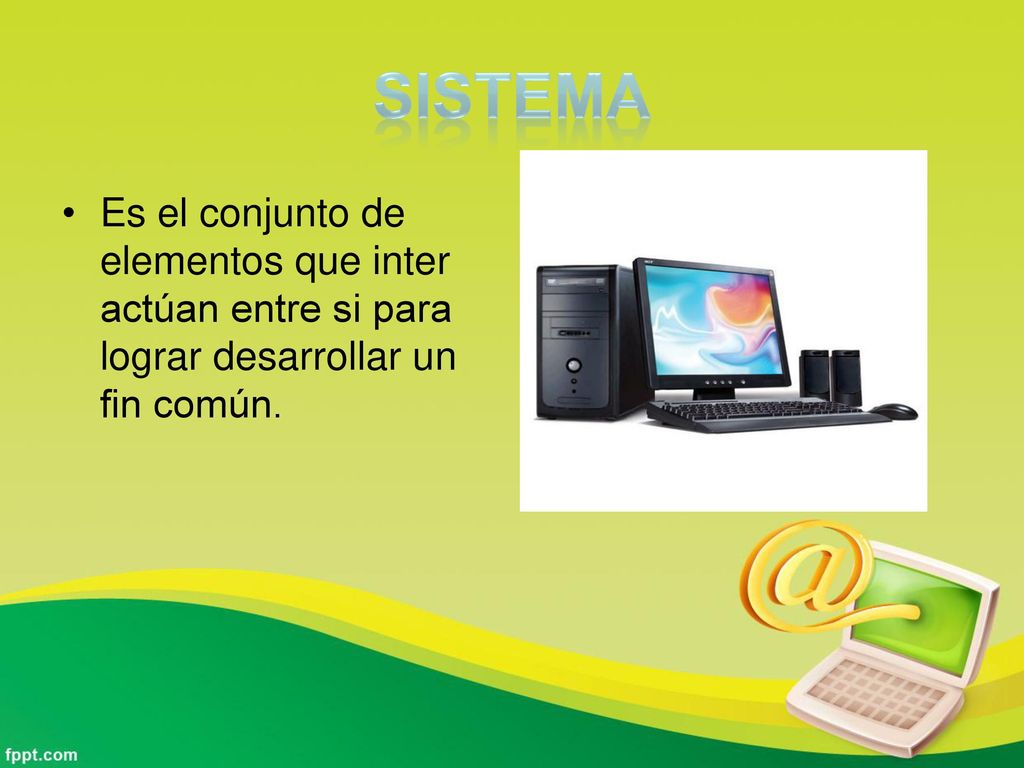 SISTEMA

• Es el conjunto de elementos que inter actúan entre si para lograr desarrollar un fin común.

@

fppt.com